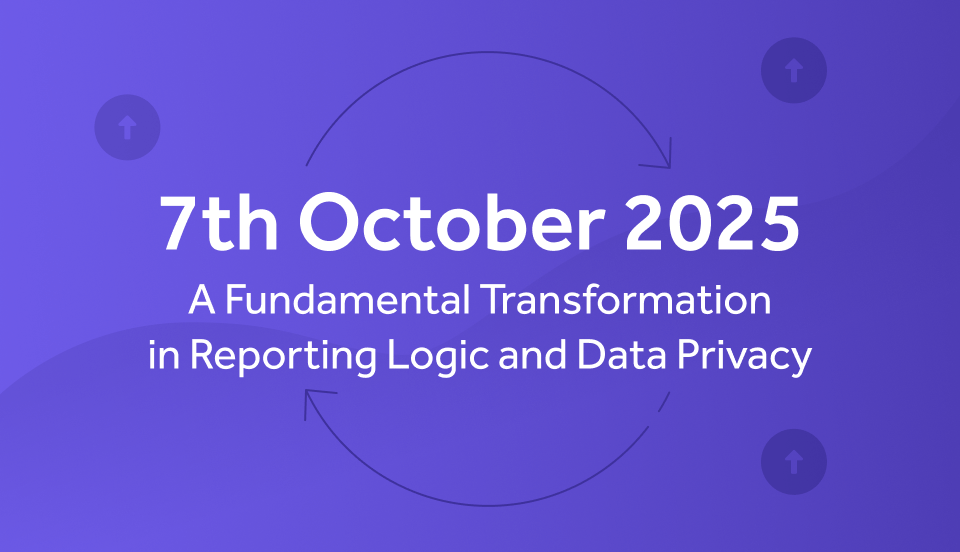 7th October 2025

A Fundamental Transformation in Reporting Logic and Data Privacy